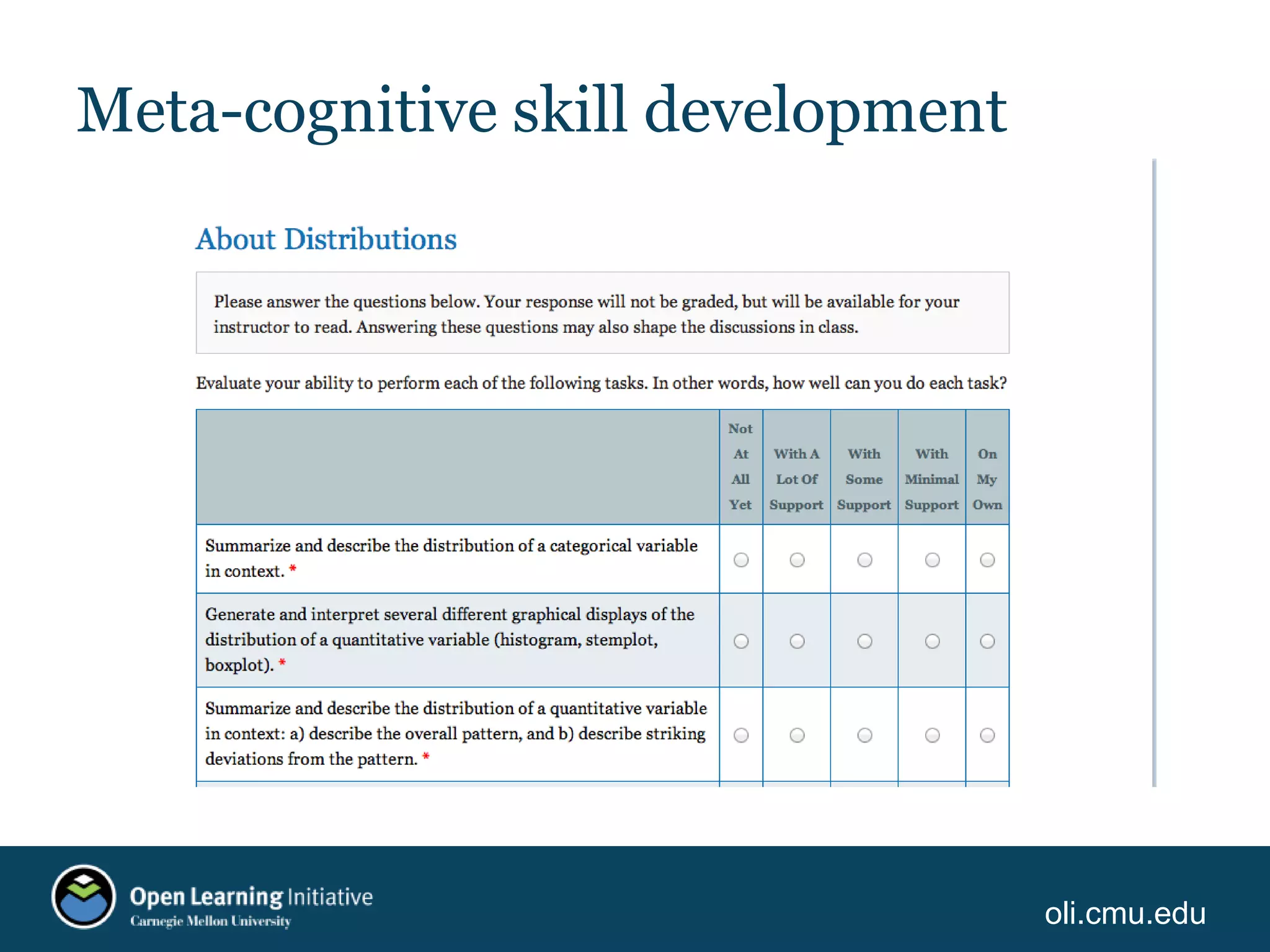 Meta-cognitive skill development

About Distributions

Please answer the questions below. Your response will not be graded, but will be available for your instructor to read. Answering these questions may also shape the discussions in class.

Evaluate your ability to perform each of the following tasks. In other words, how well can you do each task?

| | Not At All Yet | With A Lot Of Support | With Some Support | With Minimal Support | On My Own |
|---|---|---|---|---|---|
| Summarize and describe the distribution of a categorical variable in context. * | ○ | ○ | ○ | ○ | ○ |
| Generate and interpret several different graphical displays of the distribution of a quantitative variable (histogram, stemplot, boxplot). * | ○ | ○ | ○ | ○ | ○ |
| Summarize and describe the distribution of a quantitative variable in context: a) describe the overall pattern, and b) describe striking deviations from the pattern. * | ○ | ○ | ○ | ○ | ○ |

Open Learning Initiative
Carnegie Mellon University

oli.cmu.edu